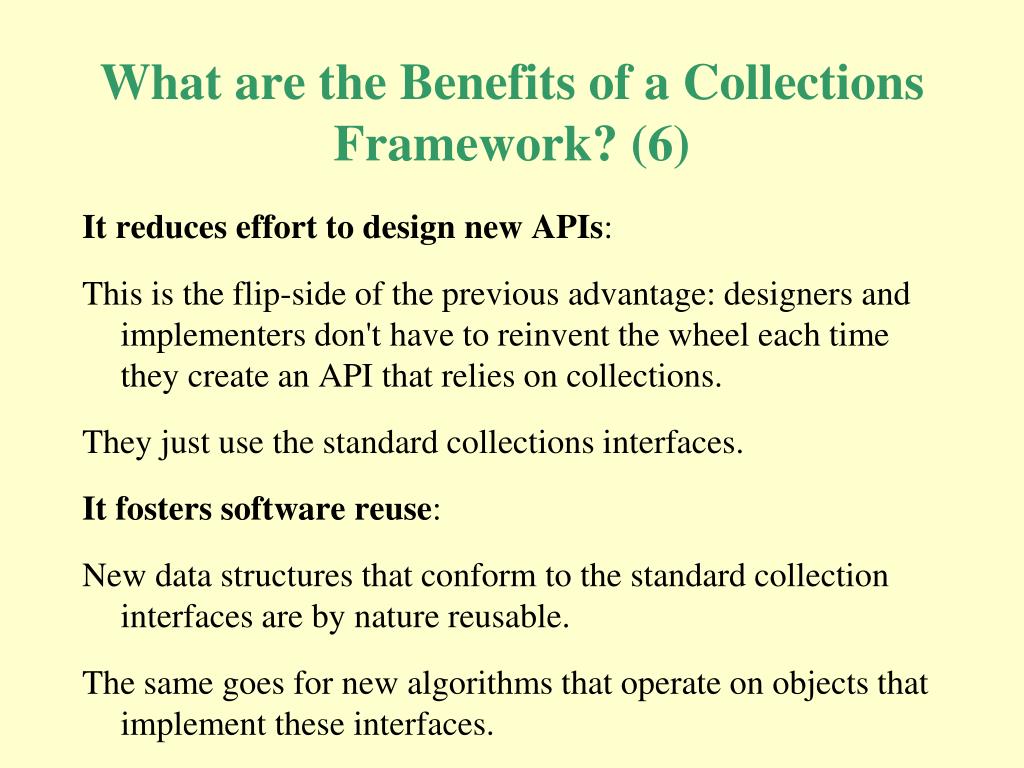 What are the Benefits of a Collections Framework? (6)

It reduces effort to design new APIs:

This is the flip-side of the previous advantage: designers and implementers don't have to reinvent the wheel each time they create an API that relies on collections.

They just use the standard collections interfaces.

It fosters software reuse:

New data structures that conform to the standard collection interfaces are by nature reusable.

The same goes for new algorithms that operate on objects that implement these interfaces.